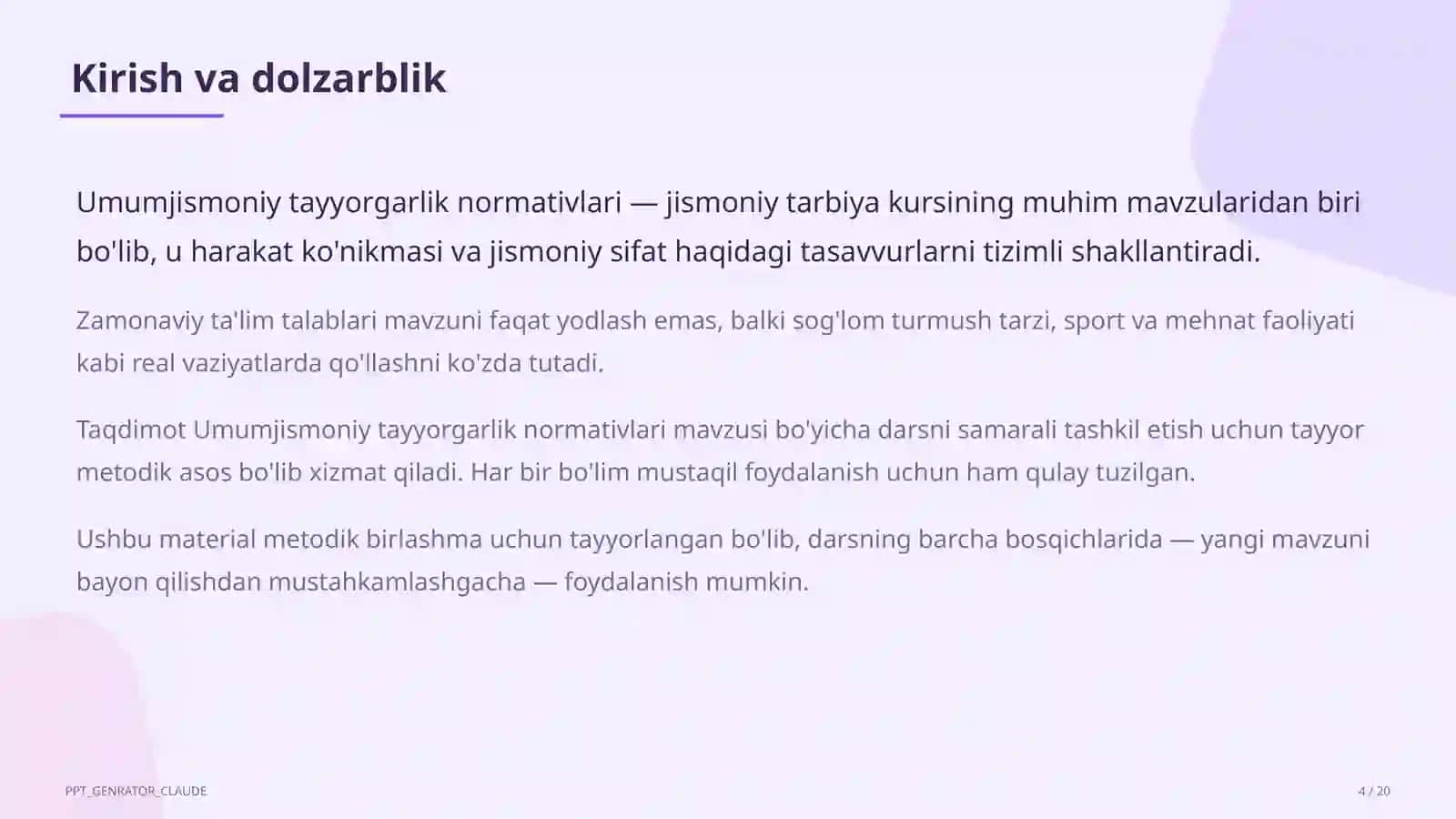 Kirish va dolzarblik

Umumjismoniy tayyorgarlik normativlari — jismoniy tarbiya kursining muhim mavzularidan biri bo'lib, u harakat ko'nikmasi va jismoniy sifat haqidagi tasavvurlarni tizimli shakllantiradi.

Zamonaviy ta'lim talablari mavzuni faqat yodlash emas, balki sog'lom turmush tarzi, sport va mehnat faoliyati kabi real vaziyatlarda qo'llashni ko'zda tutadi.

Taqdimot Umumjismoniy tayyorgarlik normativlari mavzusi bo'yicha darsni samarali tashkil etish uchun tayyor metodik asos bo'lib xizmat qiladi. Har bir bo'lim mustaqil foydalanish uchun ham qulay tuzilgan.

Ushbu material metodik birlashma uchun tayyorlangan bo'lib, darsning barcha bosqichlarida — yangi mavzuni bayon qilishdan mustahkamlashgacha — foydalanish mumkin.

PPT_GENRATOR_CLAUDE

4 / 20